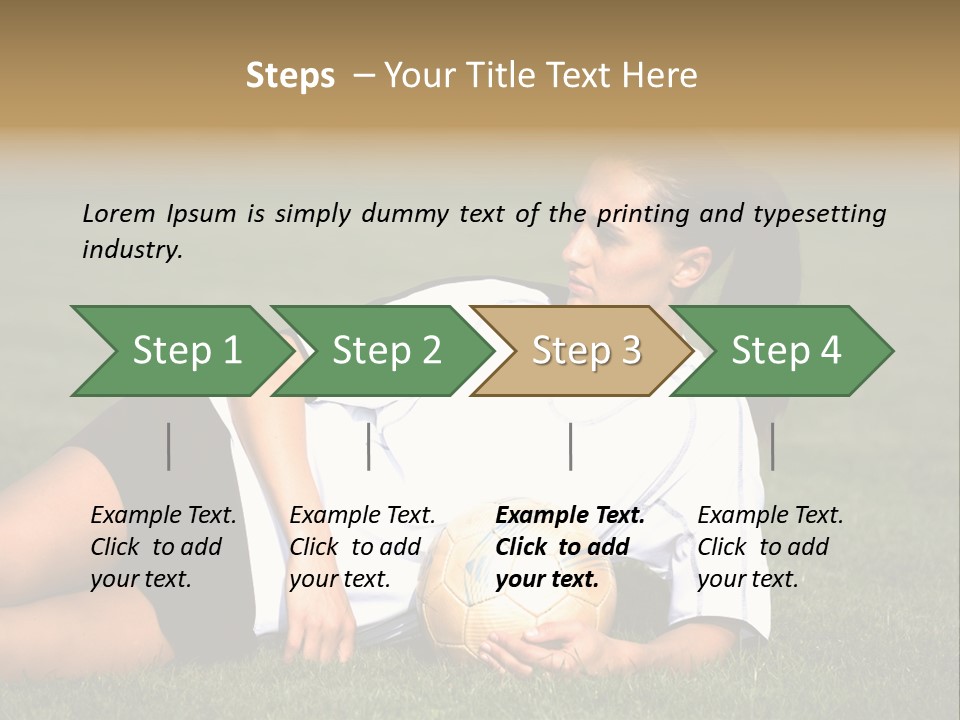 Steps – Your Title Text Here

Lorem Ipsum is simply dummy text of the printing and typesetting industry.

Step 1

Step 2

Step 3

Step 4

Example Text. Click to add your text.

Example Text. Click to add your text.

Example Text. Click to add your text.

Example Text. Click to add your text.